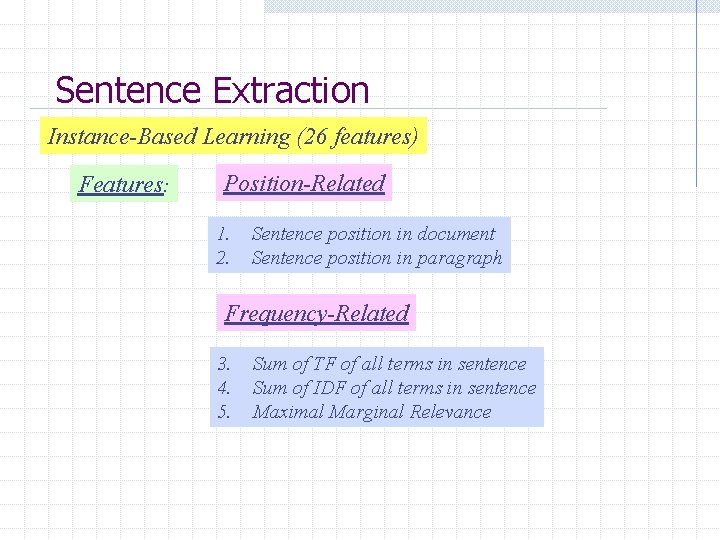 Sentence Extraction

Instance-Based Learning (26 features)

Features:

Position-Related

1. Sentence position in document
2. Sentence position in paragraph

Frequency-Related

3. Sum of TF of all terms in sentence
4. Sum of IDF of all terms in sentence
5. Maximal Marginal Relevance